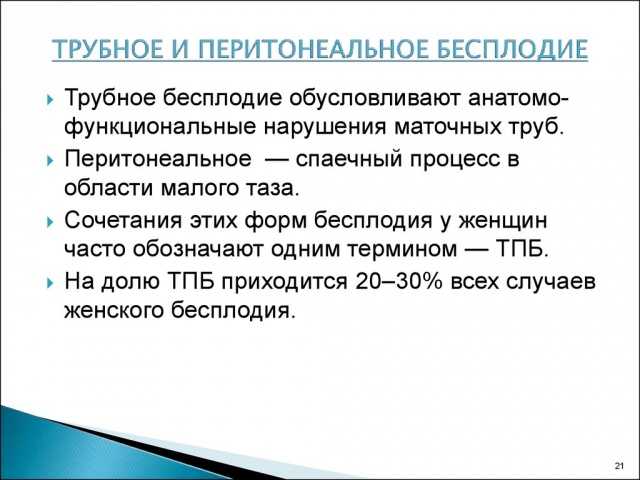 ТРУБНОЕ И ПЕРИТОНЕАЛЬНОЕ БЕСПЛОДИЕ

Трубное бесплодие обусловливают анатомо-функциональные нарушения маточных труб.

Перитонеальное — спаечный процесс в области малого таза.

Сочетания этих форм бесплодия у женщин часто обозначают одним термином — ТПБ.

На долю ТПБ приходится 20–30% всех случаев женского бесплодия.

21